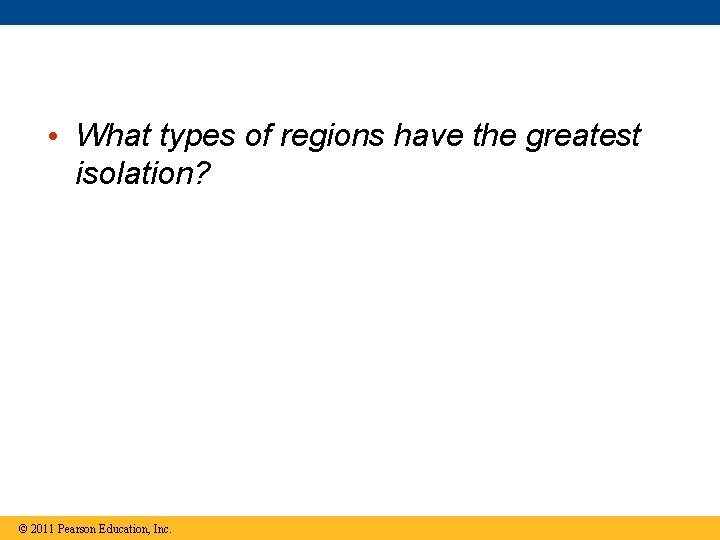 • What types of regions have the greatest isolation?

© 2011 Pearson Education, Inc.